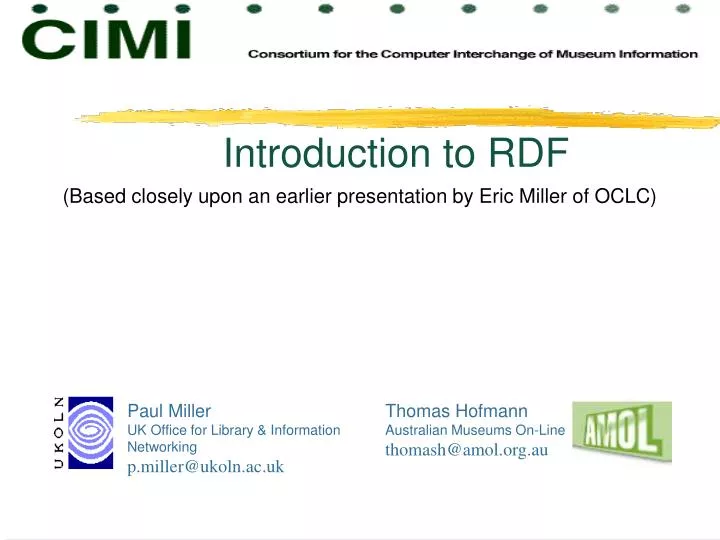 CIMI

Consortium for the Computer Interchange of Museum Information

Introduction to RDF

(Based closely upon an earlier presentation by Eric Miller of OCLC)

UKOLN

Paul Miller
UK Office for Library & Information Networking
p.miller@ukoln.ac.uk

Thomas Hofmann
Australian Museums On-Line
thomash@amol.org.au

AMOL